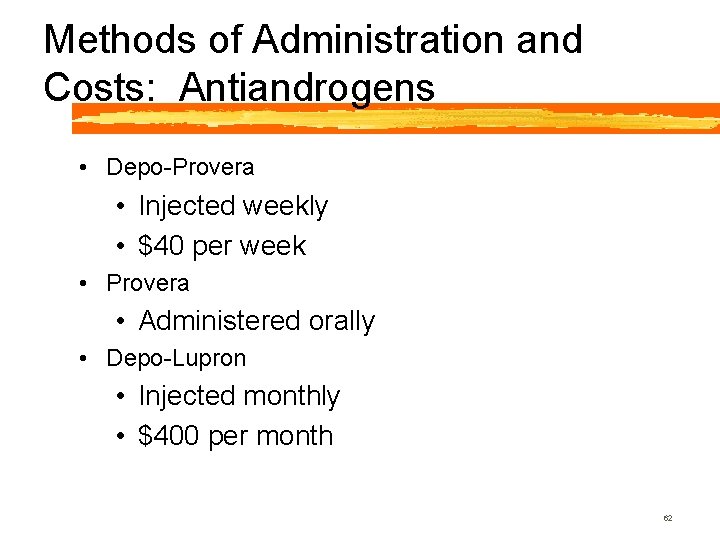 Methods of Administration and Costs: Antiandrogens

• Depo-Provera
  • Injected weekly
  • \$40 per week
• Provera
  • Administered orally
• Depo-Lupron
  • Injected monthly
  • \$400 per month

62